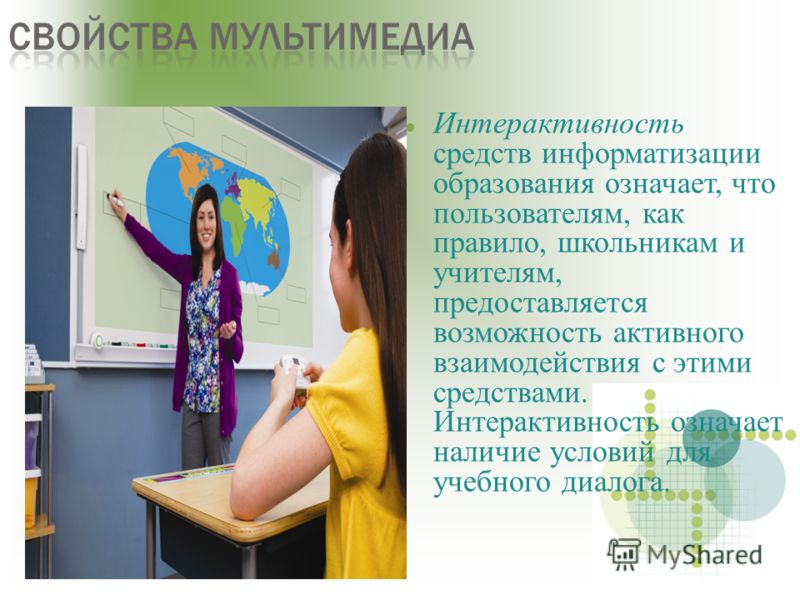 СВОЙСТВА МУЛЬТИМЕДИА

Интерактивность средств информатизации образования означает, что пользователям, как правило, школьникам и учителям, предоставляется возможность активного взаимодействия с этими средствами. Интерактивность означает наличие условий для учебного диалога.

MyShared